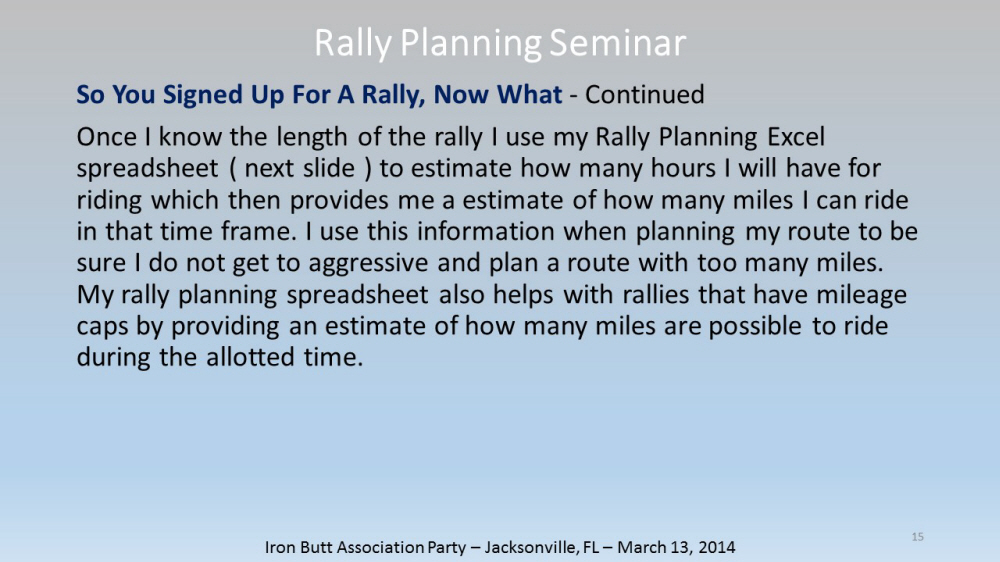 Rally Planning Seminar

So You Signed Up For A Rally, Now What - Continued

Once I know the length of the rally I use my Rally Planning Excel spreadsheet ( next slide ) to estimate how many hours I will have for riding which then provides me a estimate of how many miles I can ride in that time frame. I use this information when planning my route to be sure I do not get to aggressive and plan a route with too many miles. My rally planning spreadsheet also helps with rallies that have mileage caps by providing an estimate of how many miles are possible to ride during the allotted time.

Iron Butt Association Party – Jacksonville, FL – March 13, 2014

15